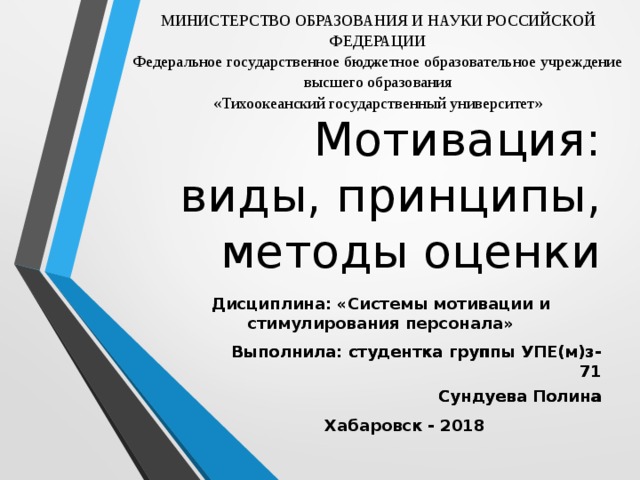 МИНИСТЕРСТВО ОБРАЗОВАНИЯ И НАУКИ РОССИЙСКОЙ ФЕДЕРАЦИИ
Федеральное государственное бюджетное образовательное учреждение высшего образования
«Тихоокеанский государственный университет»

Мотивация: виды, принципы, методы оценки

Дисциплина: «Системы мотивации и стимулирования персонала»

Выполнила: студентка группы УПЕ(м)з-71

Сундуева Полина

Хабаровск - 2018